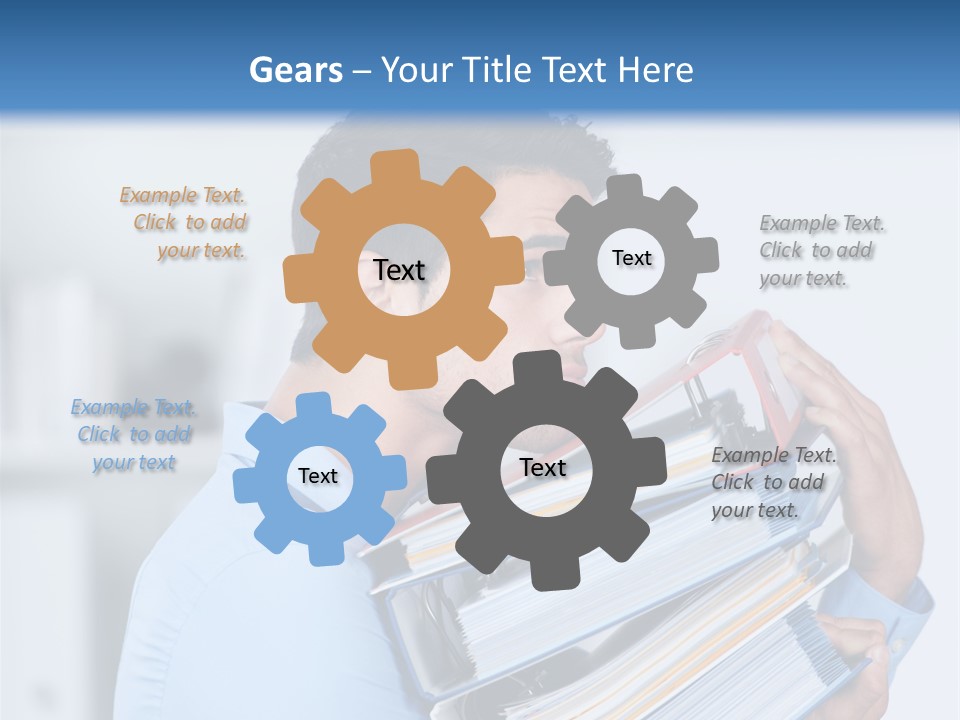 Gears – Your Title Text Here

Example Text. Click to add your text.

Text

Text

Example Text. Click to add your text.

Example Text. Click to add your text

Text

Text

Example Text. Click to add your text.